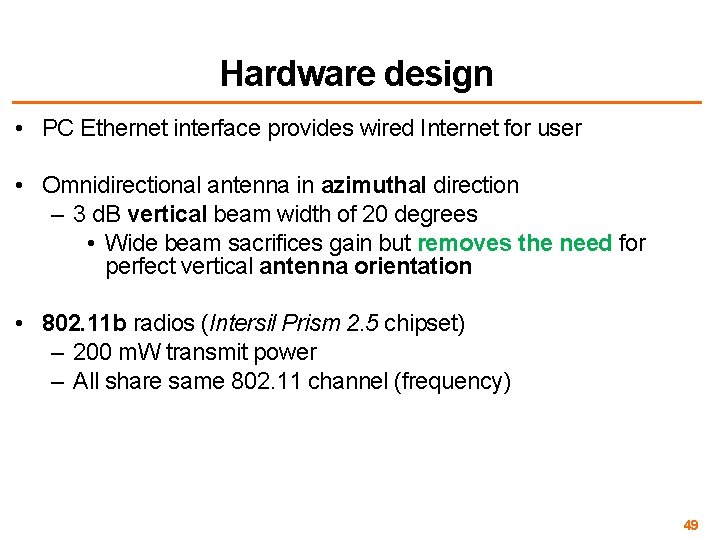 Hardware design

• PC Ethernet interface provides wired Internet for user

• Omnidirectional antenna in azimuthal direction
– 3 dB vertical beam width of 20 degrees
• Wide beam sacrifices gain but removes the need for perfect vertical antenna orientation

• 802.11b radios (Intersil Prism 2.5 chipset)
– 200 mW transmit power
– All share same 802.11 channel (frequency)

49